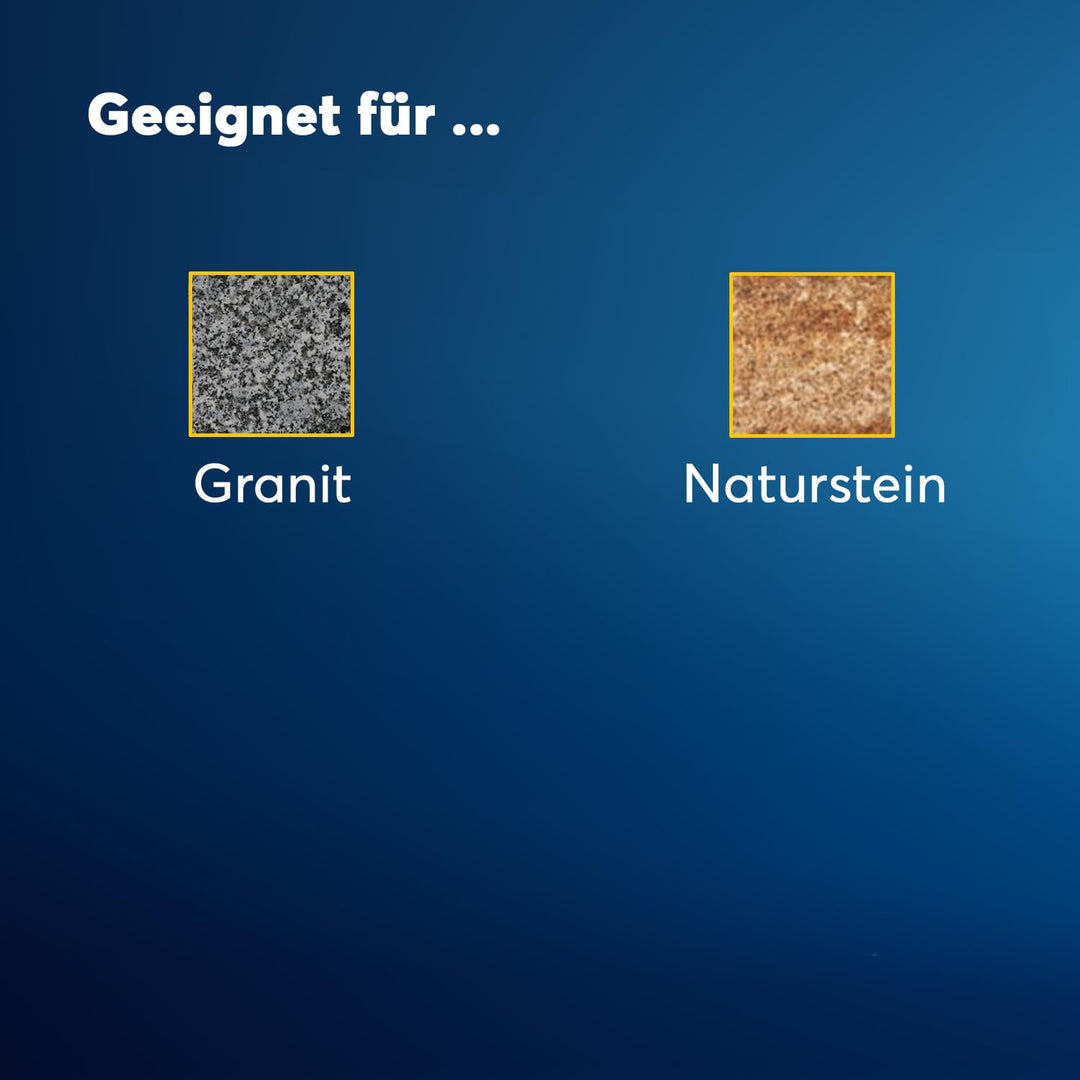 Geeignet für ...

Granit

Naturstein